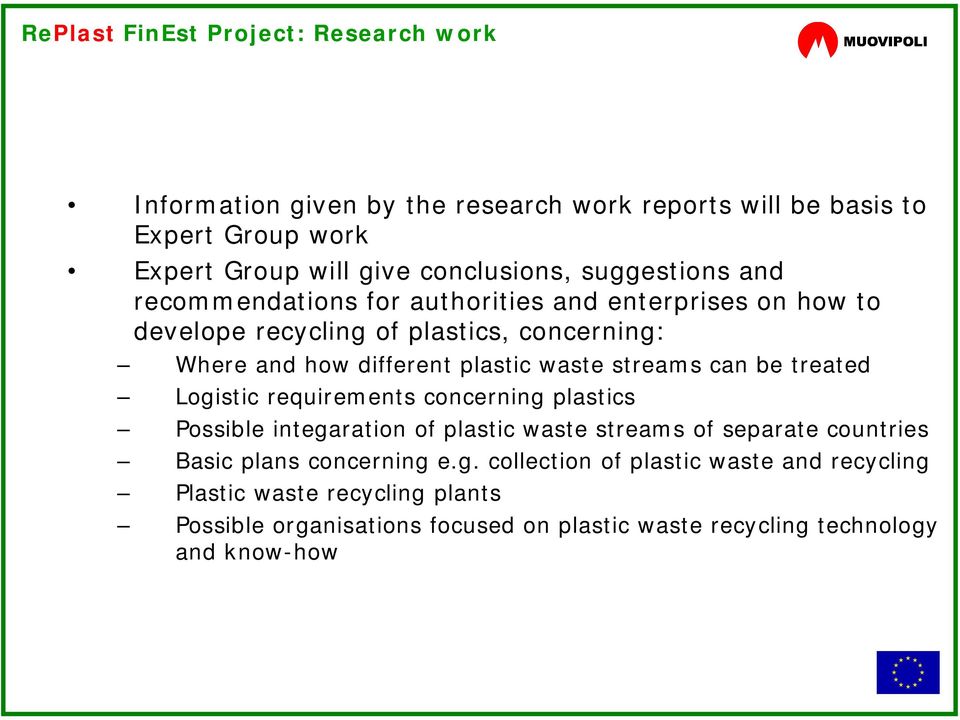 RePlast FinEst Project: Research work

MUOVIPOLI

• Information given by the research work reports will be basis to Expert Group work
• Expert Group will give conclusions, suggestions and recommendations for authorities and enterprises on how to develope recycling of plastics, concerning:
– Where and how different plastic waste streams can be treated
– Logistic requirements concerning plastics
– Possible integaration of plastic waste streams of separate countries
– Basic plans concerning e.g. collection of plastic waste and recycling
– Plastic waste recycling plants
– Possible organisations focused on plastic waste recycling technology and know-how